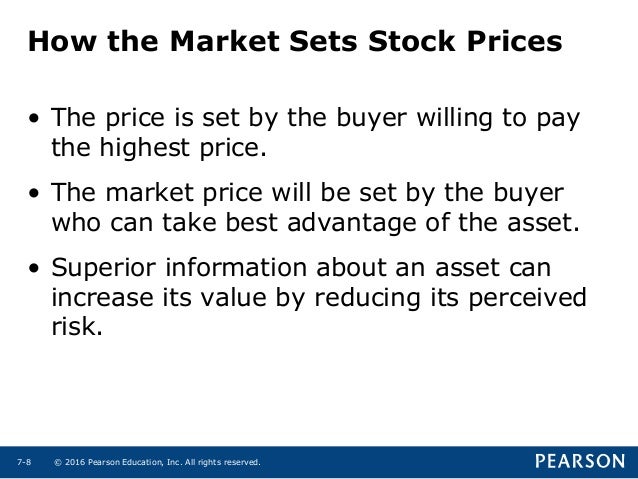 How the Market Sets Stock Prices

• The price is set by the buyer willing to pay the highest price.

• The market price will be set by the buyer who can take best advantage of the asset.

• Superior information about an asset can increase its value by reducing its perceived risk.

7-8 © 2016 Pearson Education, Inc. All rights reserved.

PEARSON